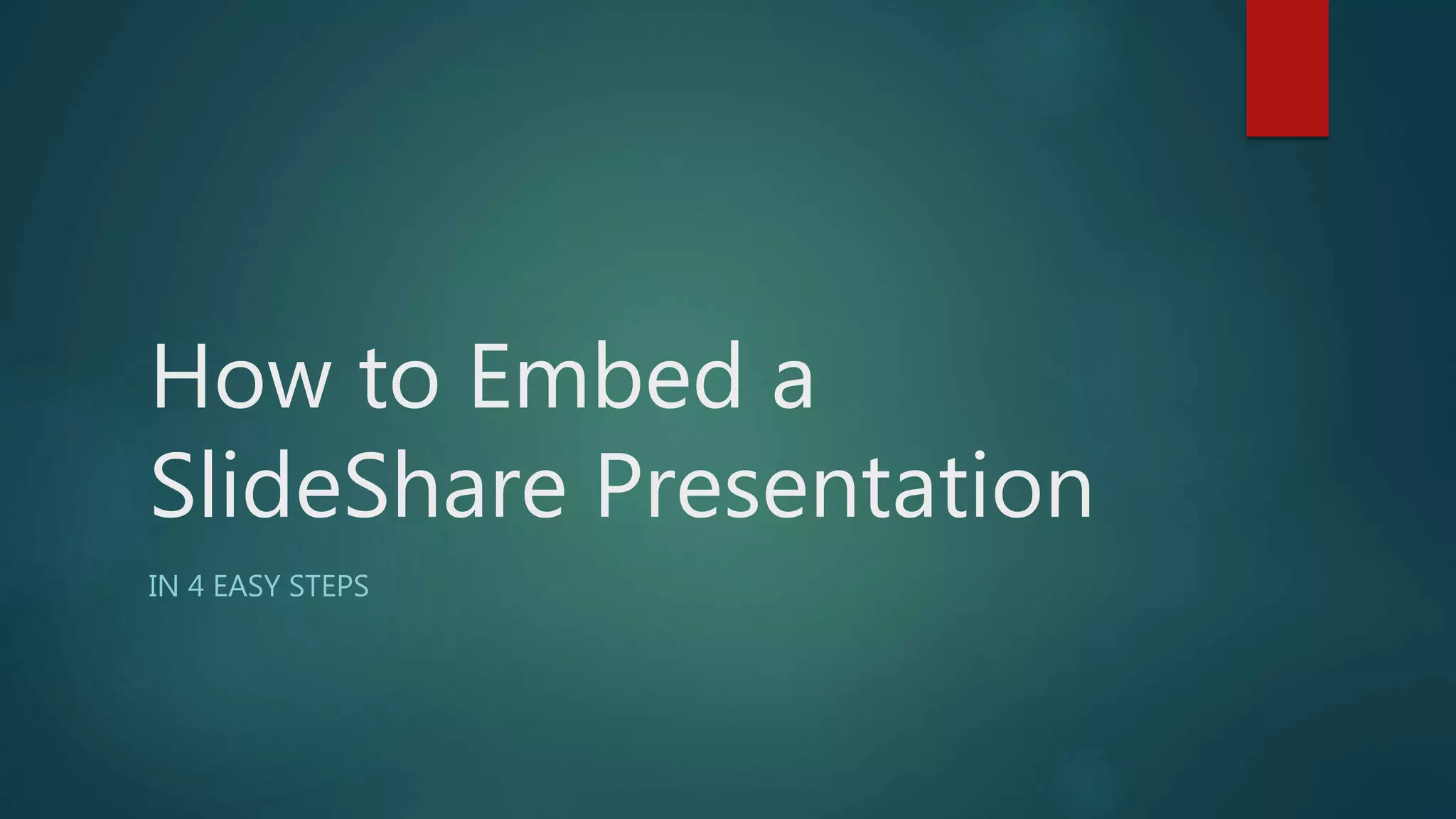 How to Embed a SlideShare Presentation

IN 4 EASY STEPS